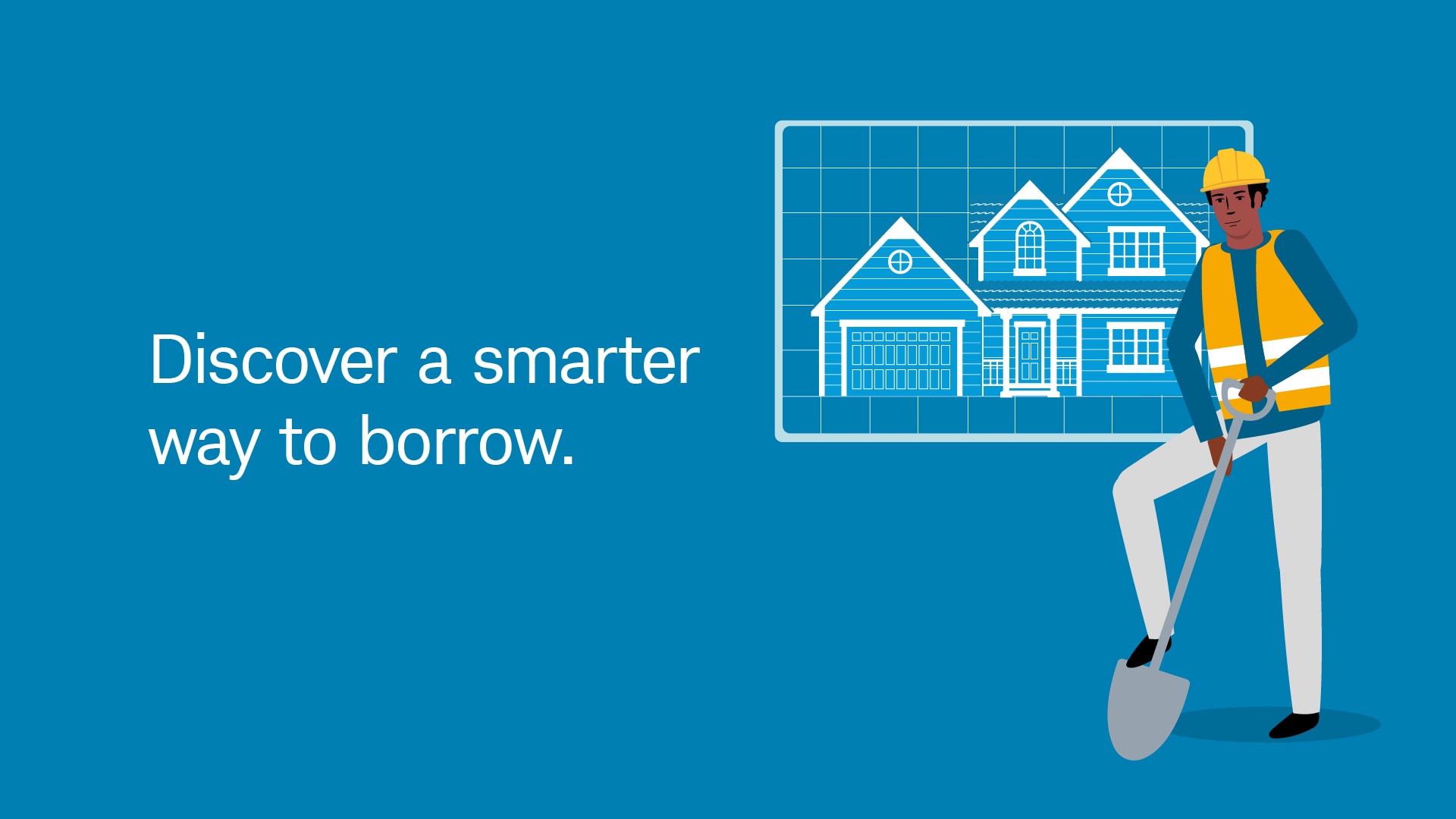 Discover a smarter way to borrow.